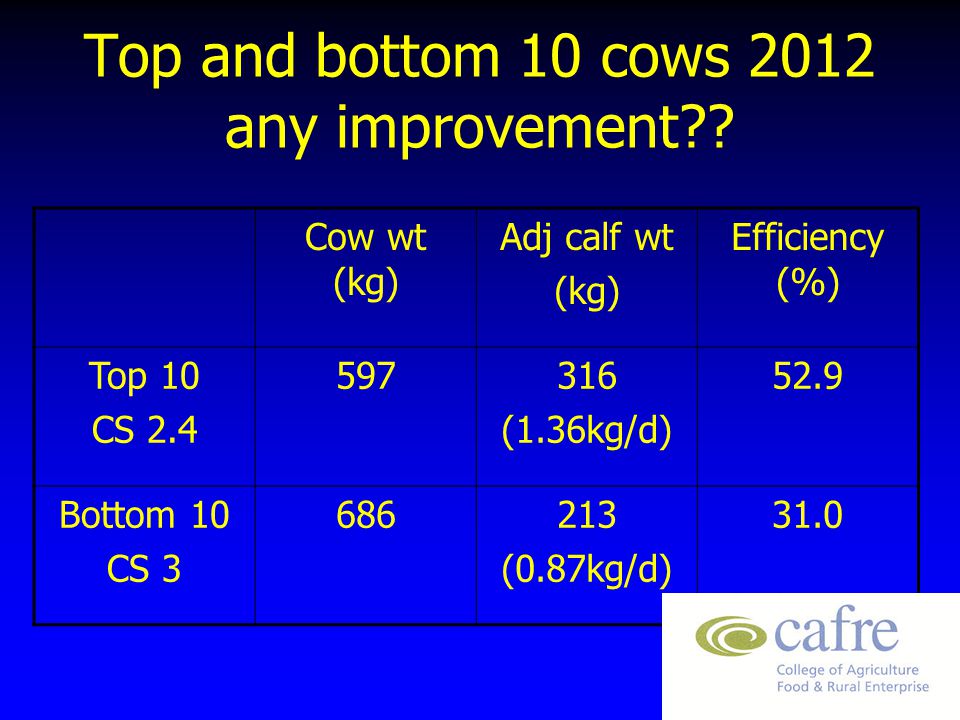 Top and bottom 10 cows 2012 any improvement??

| | Cow wt (kg) | Adj calf wt (kg) | Efficiency (%) |
|---|---|---|---|
| Top 10 CS 2.4 | 597 | 316 (1.36kg/d) | 52.9 |
| Bottom 10 CS 3 | 686 | 213 (0.87kg/d) | 31.0 |

cafre
College of Agriculture
Food & Rural Enterprise